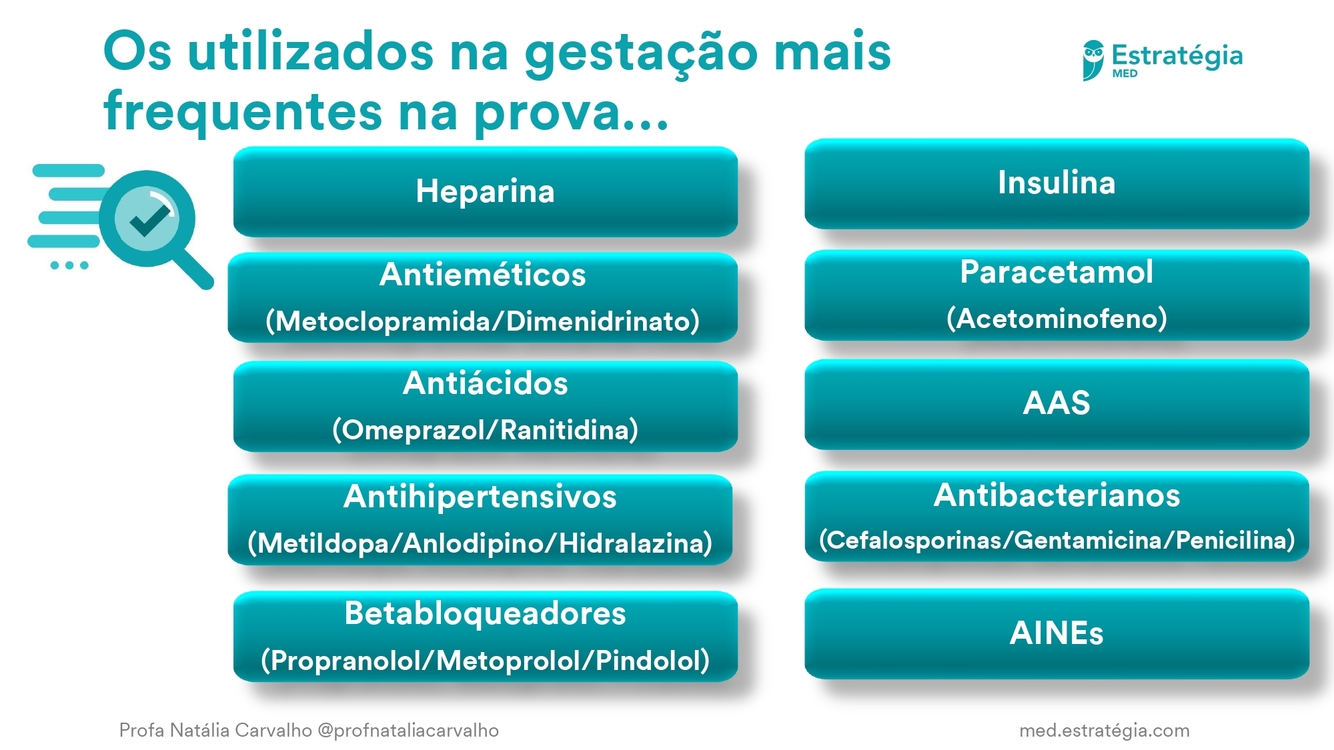 Os utilizados na gestação mais frequentes na prova...

Estratégia MED

Heparina

Antieméticos
(Metoclopramida/Dimenidrinato)

Antiácidos
(Omeprazol/Ranitidina)

Antihipertensivos
(Metildopa/Anlodipino/Hidralazina)

Betabloqueadores
(Propranolol/Metoprolol/Pindolol)

Insulina

Paracetamol
(Acetominofeno)

AAS

Antibacterianos
(Cefalosporinas/Gentamicina/Penicilina)

AINEs

Profa Natália Carvalho @profnataliacarvalho

med.estratégia.com